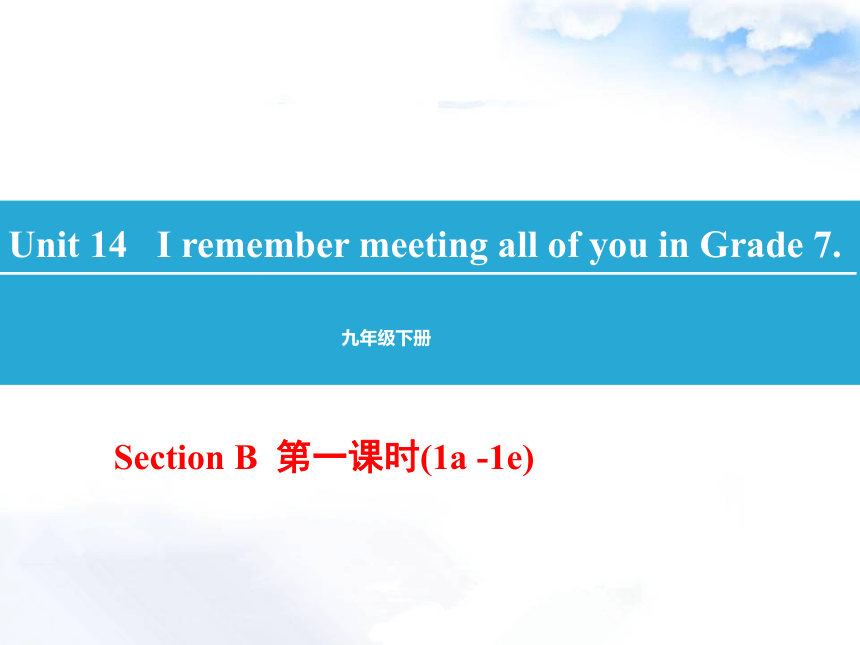 Unit 14 I remember meeting all of you in Grade 7.

九年级下册

Section B 第一课时(1a -1e)